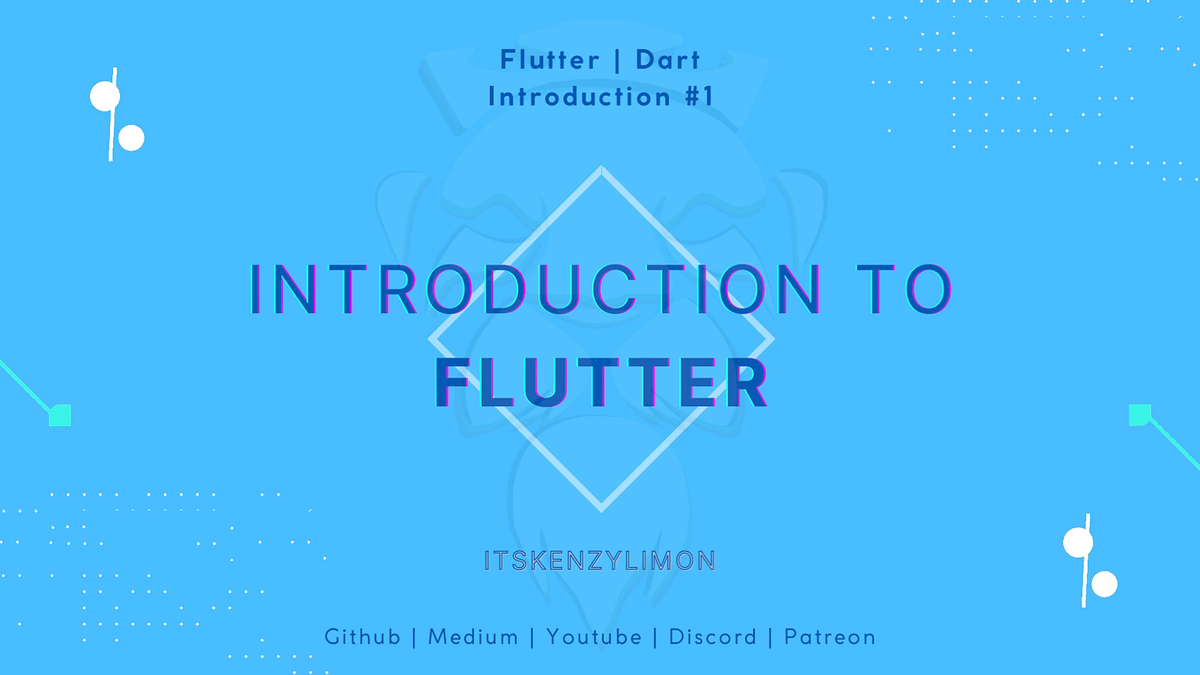 Flutter | Dart
Introduction #1

INTRODUCTION TO
FLUTTER

ITSKENZYLIMON

Github | Medium | Youtube | Discord | Patreon